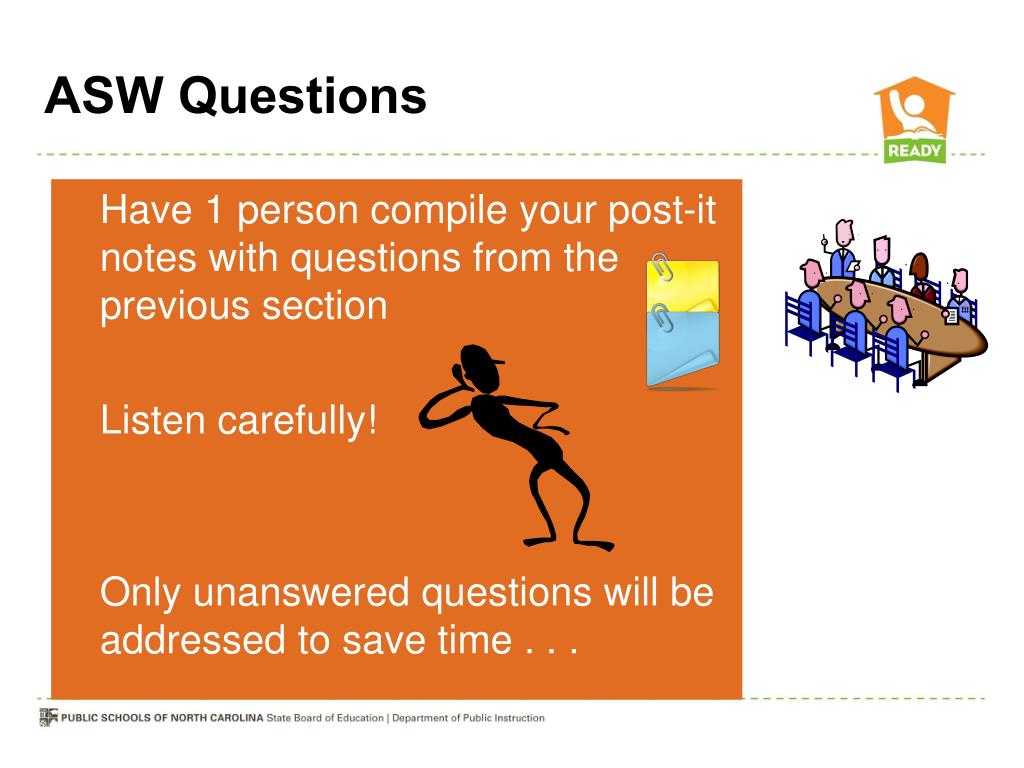 ASW Questions

READY

Have 1 person compile your post-it notes with questions from the previous section

Listen carefully!

Only unanswered questions will be addressed to save time . . .

PUBLIC SCHOOLS OF NORTH CAROLINA State Board of Education | Department of Public Instruction